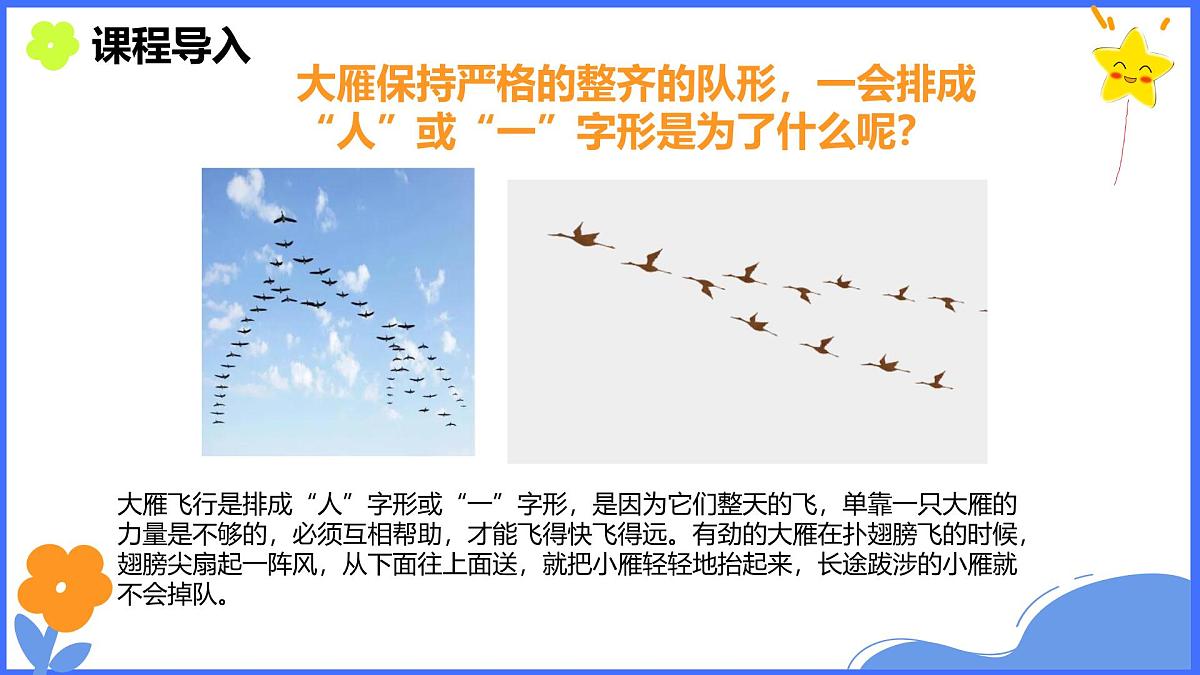 课程导入

大雁保持严格的整齐的队形，一会排成“人”或“一”字形是为了什么呢?

大雁飞行是排成“人”字形或“一”字形，是因为它们整天的飞，单靠一只大雁的力量是不够的，必须互相帮助，才能飞得快飞得远。有劲的大雁在扑翅膀飞的时候，翅膀尖扇起一阵风，从下面往上面送，就把小雁轻轻地抬起来，长途跋涉的小雁就不会掉队。